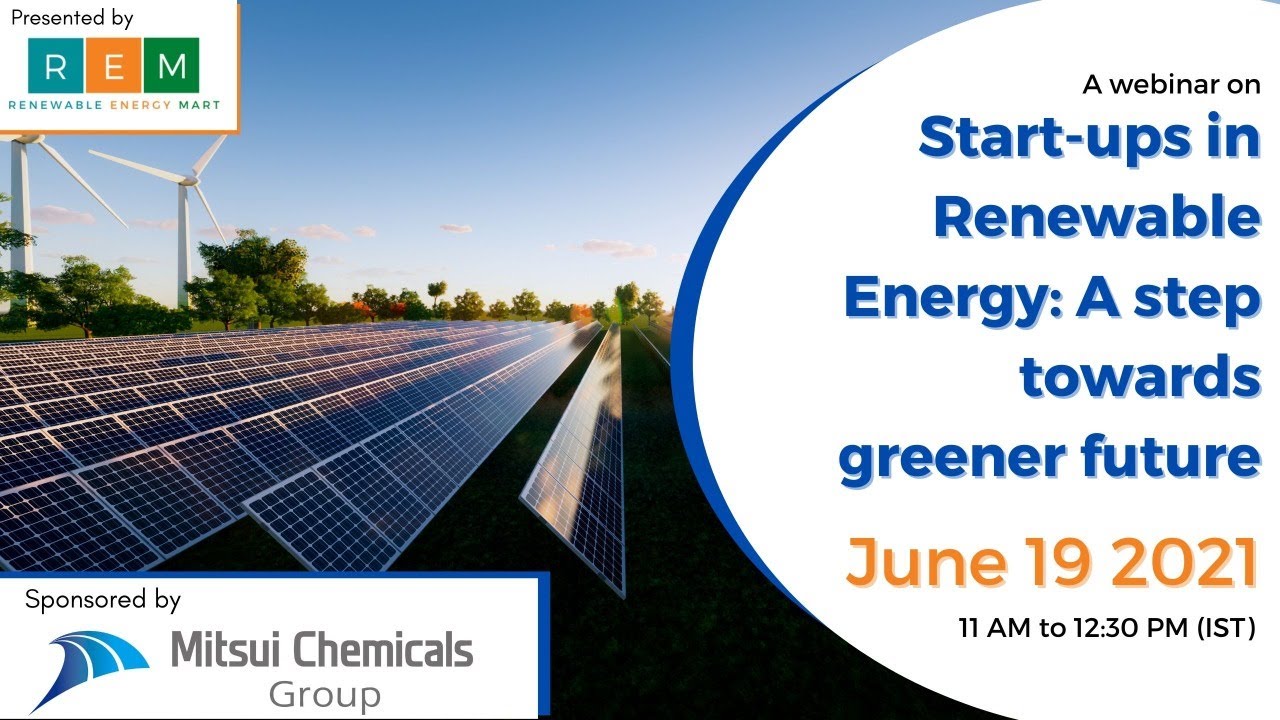 Presented by

R E M
RENEWABLE ENERGY MART

A webinar on
Start-ups in Renewable Energy: A step towards greener future

June 19 2021
11 AM to 12:30 PM (IST)

Sponsored by
Mitsui Chemicals Group